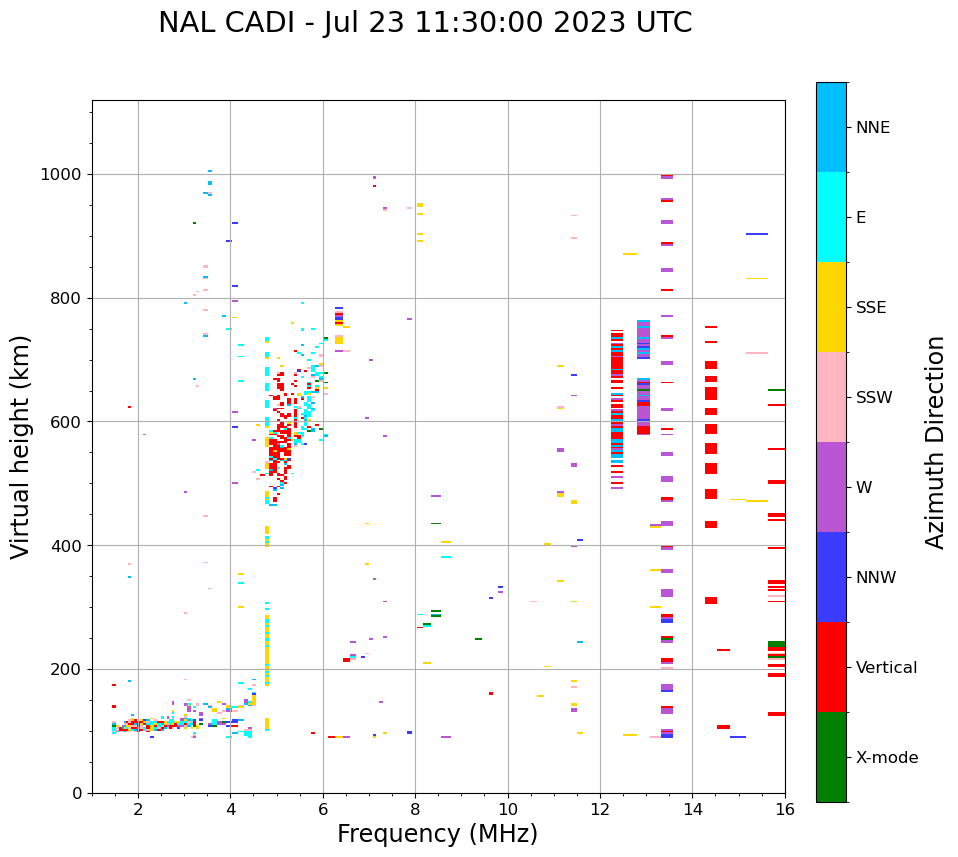 NAL CADI - Jul 23 11:30:00 2023 UTC

Virtual height (km)

1000
800
600
400
200
0

2
4
6
8
10
12
14
16

Frequency (MHz)

NNE
E
SSE
SSW
W
NNW
Vertical
X-mode

Azimuth Direction